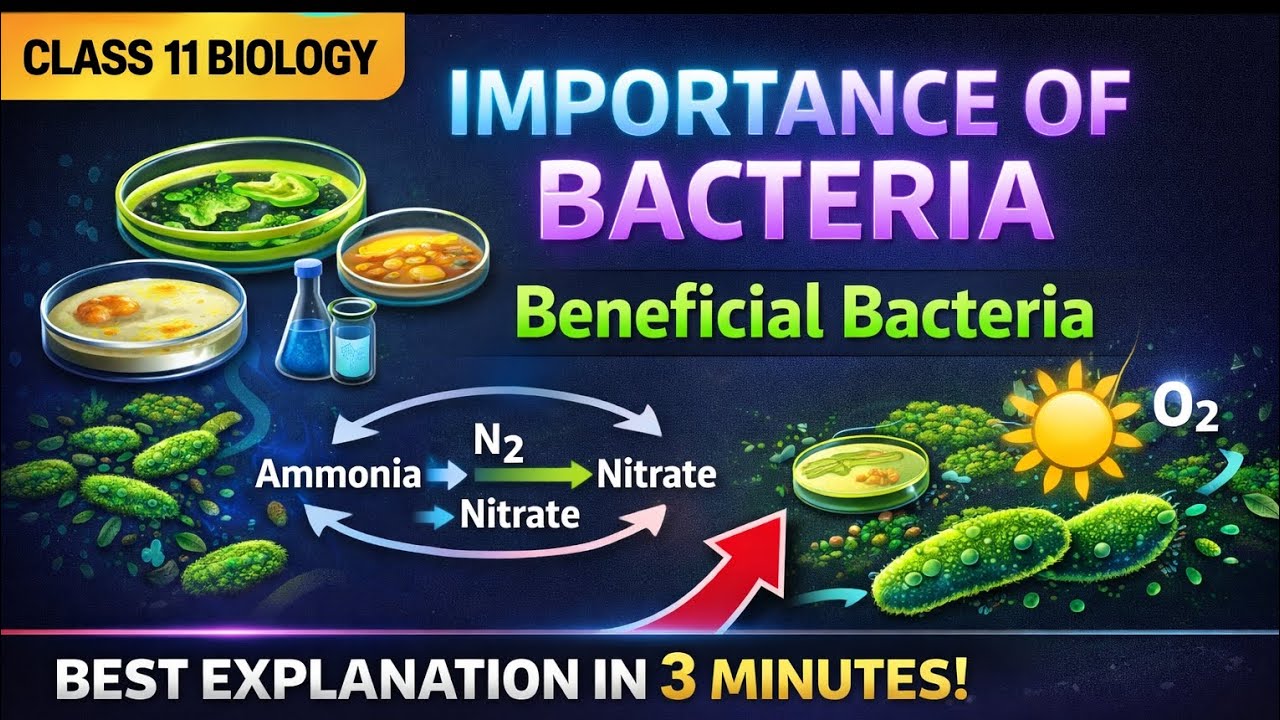 CLASS 11 BIOLOGY

IMPORTANCE OF BACTERIA

Beneficial Bacteria

$N_2$

Ammonia

Nitrate

Nitrate

$O_2$

BEST EXPLANATION IN 3 MINUTES!